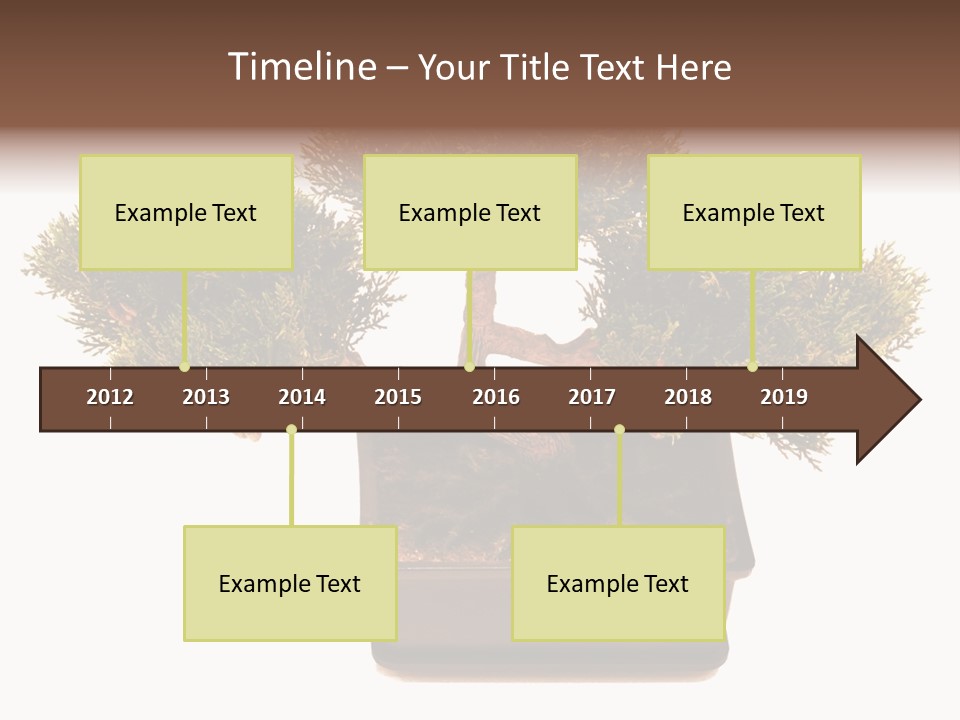 Timeline – Your Title Text Here

Example Text

Example Text

Example Text

2012 2013 2014 2015 2016 2017 2018 2019

Example Text

Example Text